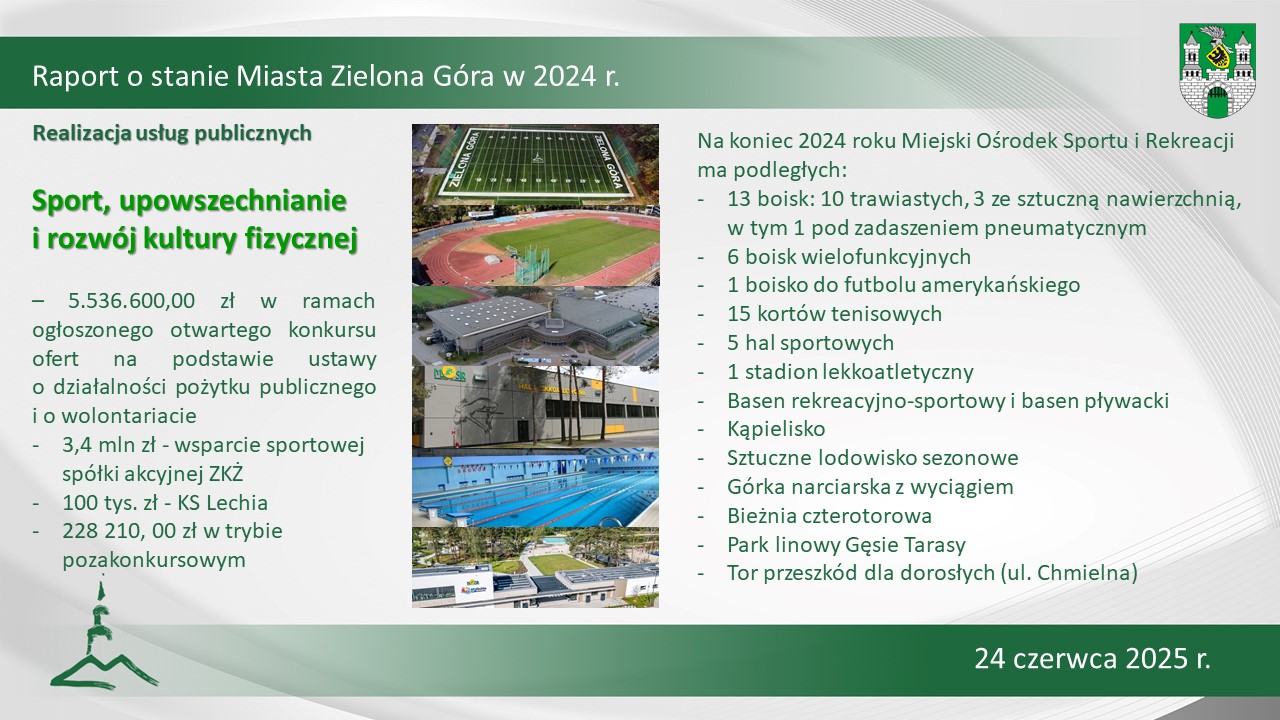 Raport o stanie Miasta Zielona Góra w 2024 r.

Realizacja usług publicznych

Sport, upowszechnianie i rozwój kultury fizycznej

– 5.536.600,00 zł w ramach ogłoszonego otwartego konkursu ofert na podstawie ustawy o działalności pożytku publicznego i o wolontariacie
- 3,4 mln zł - wsparcie sportowej spółki akcyjnej ZKŻ
- 100 tys. zł - KS Lechia
- 228 210, 00 zł w trybie pozakonkursowym

ZIELONA GÓRA
ZIELONA GÓRA

Na koniec 2024 roku Miejski Ośrodek Sportu i Rekreacji ma podległych:
- 13 boisk: 10 trawiastych, 3 ze sztuczną nawierzchnią, w tym 1 pod zadaszeniem pneumatycznym
- 6 boisk wielofunkcyjnych
- 1 boisko do futbolu amerykańskiego
- 15 kortów tenisowych
- 5 hal sportowych
- 1 stadion lekkoatletyczny
- Basen rekreacyjno-sportowy i basen pływacki
- Kąpielisko
- Sztuczne lodowisko sezonowe
- Górka narciarska z wyciągiem
- Bieżnia czterotorowa
- Park linowy Gęsie Tarasy
- Tor przeszkód dla dorosłych (ul. Chmielna)

24 czerwca 2025 r.